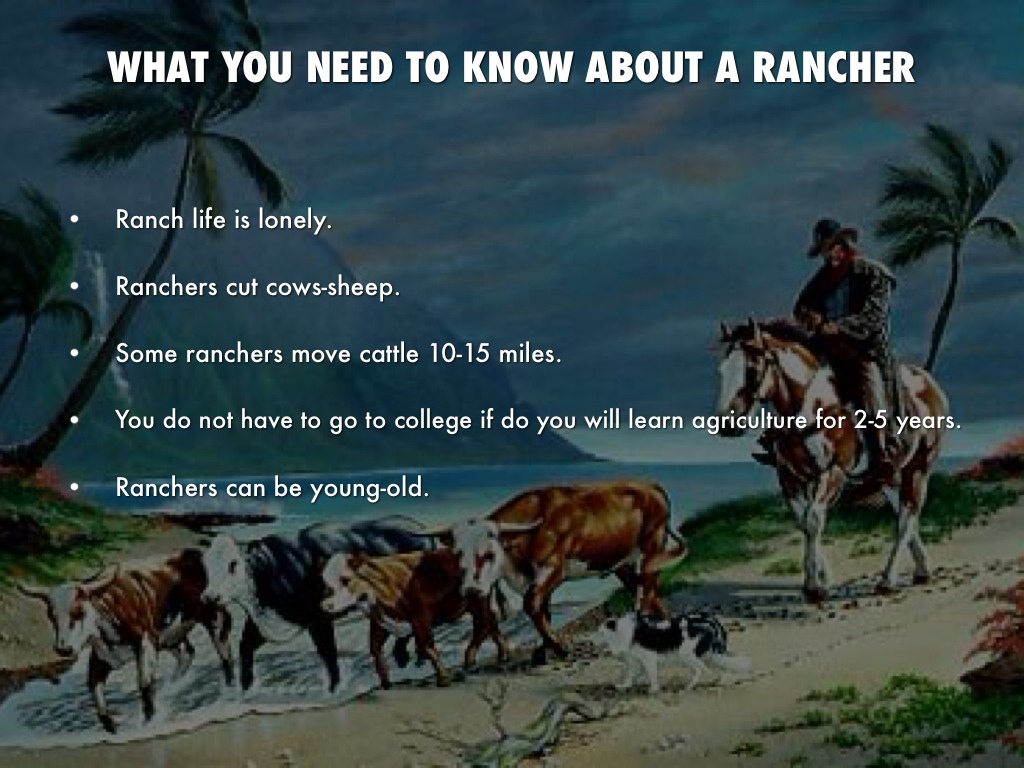 WHAT YOU NEED TO KNOW ABOUT A RANCHER

• Ranch life is lonely.

• Ranchers cut cows-sheep.

• Some ranchers move cattle 10-15 miles.

• You do not have to go to college if do you will learn agriculture for 2-5 years.

• Ranchers can be young-old.